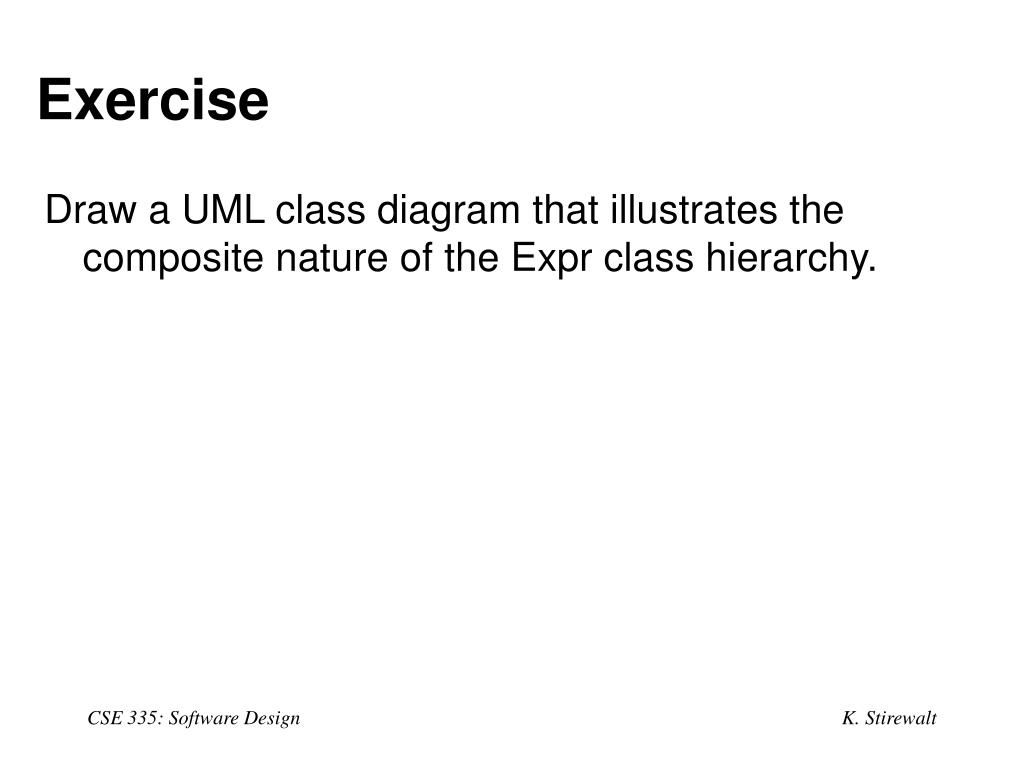 Exercise

Draw a UML class diagram that illustrates the composite nature of the Expr class hierarchy.

CSE 335: Software Design

K. Stirewalt